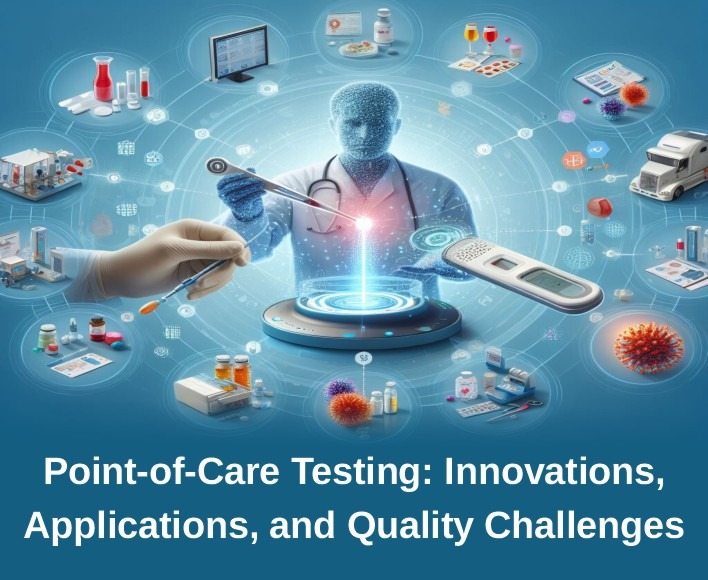 Point-of-Care Testing: Innovations, Applications, and Quality Challenges